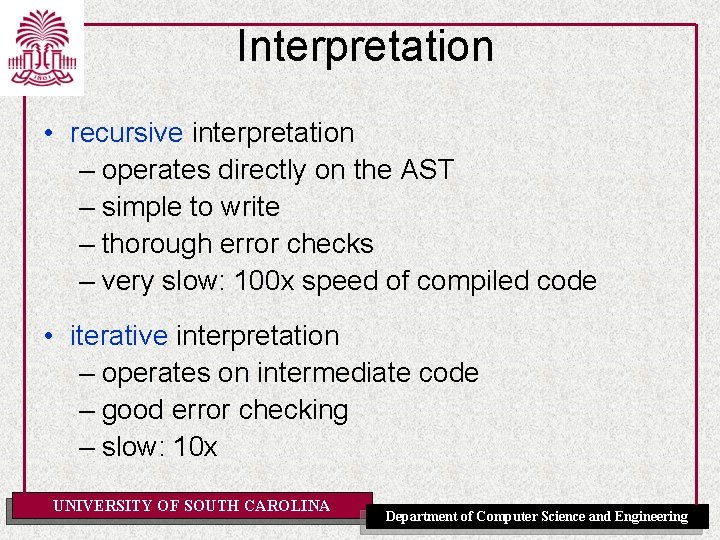 1801

Interpretation

• recursive interpretation
– operates directly on the AST
– simple to write
– thorough error checks
– very slow: 100x speed of compiled code

• iterative interpretation
– operates on intermediate code
– good error checking
– slow: 10x

UNIVERSITY OF SOUTH CAROLINA

Department of Computer Science and Engineering